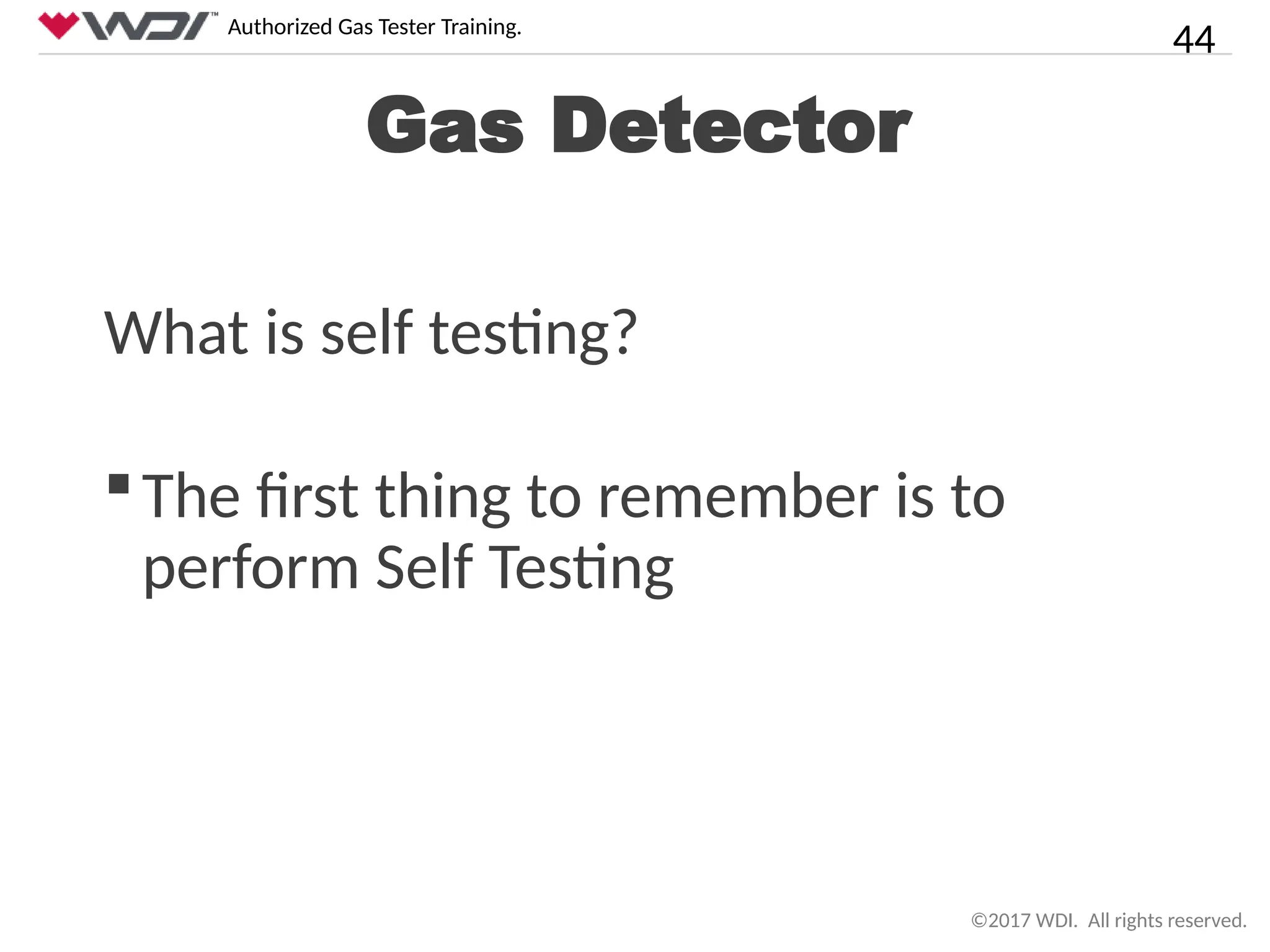 WDI™ Authorized Gas Tester Training.

44

Gas Detector

What is self testing?

▪ The first thing to remember is to perform Self Testing

©2017 WDI. All rights reserved.